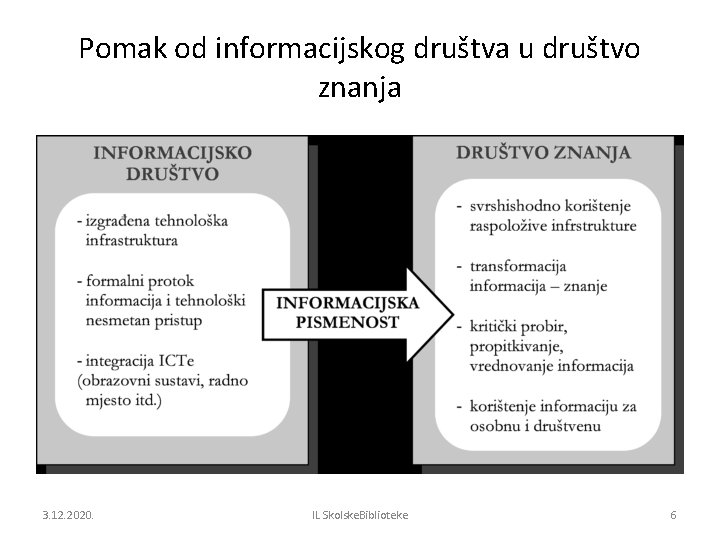 Pomak od informacijskog društva u društvo znanja

INFORMACIJSKO DRUŠTVO

- izgrađena tehnološka infrastruktura

- formalni protok informacija i tehnološki nesmetan pristup

- integracija ICTe (obrazovni sustavi, radno mjesto itd.)

INFORMACIJSKA PISMENOST

DRUŠTVO ZNANJA

- svrshishodno korištenje raspoložive infrstrukture

- transformacija informacija – znanje

- kritički probir, propitkivanje, vrednovanje informacija

- korištenje informaciju za osobnu i društvenu

3.12.2020.

IL SkolskeBiblioteke

6